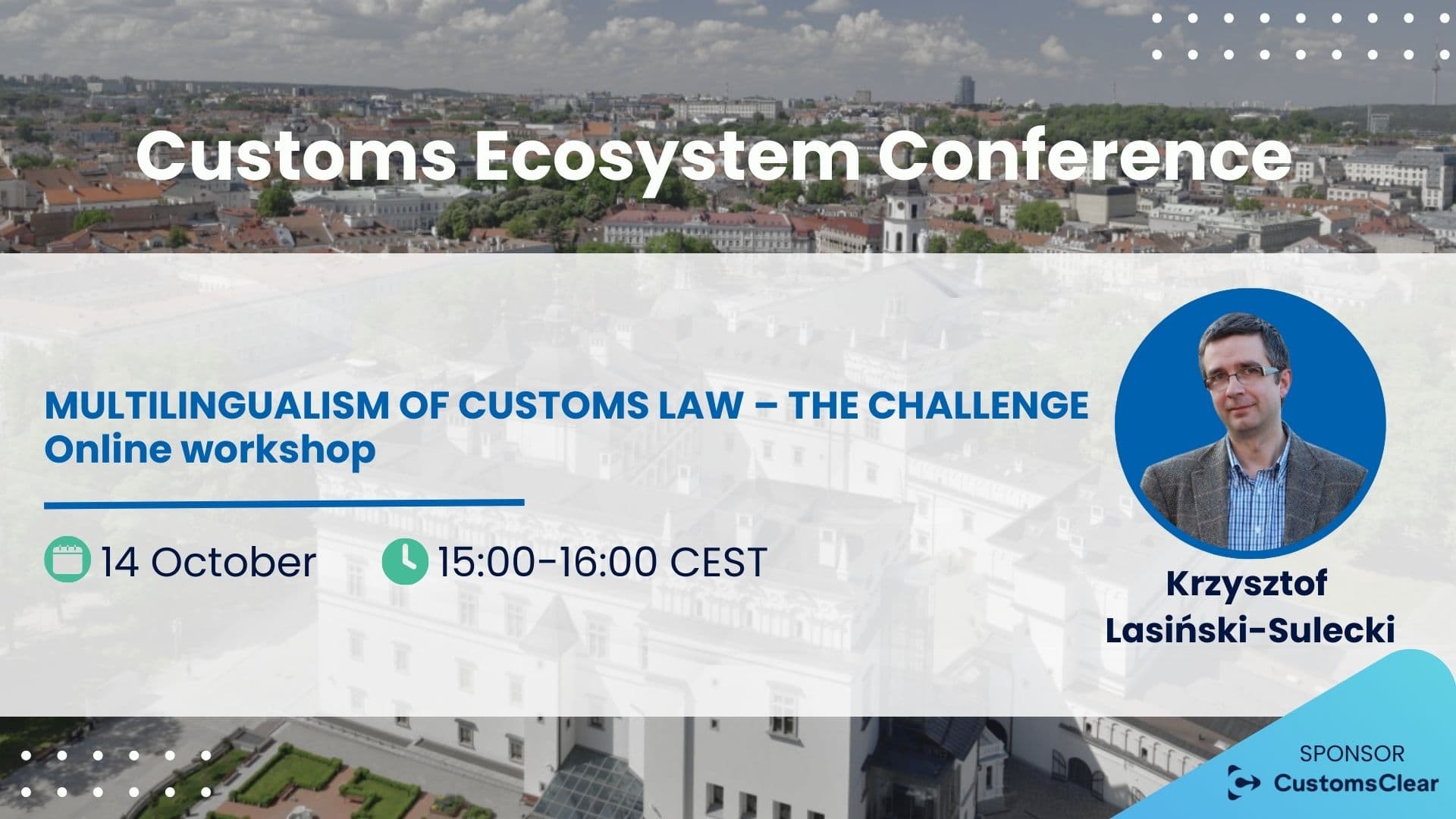 Customs Ecosystem Conference

MULTILINGUALISM OF CUSTOMS LAW – THE CHALLENGE
Online workshop

14 October 15:00-16:00 CEST

Krzysztof Lasiński-Sulecki

SPONSOR
CustomsClear